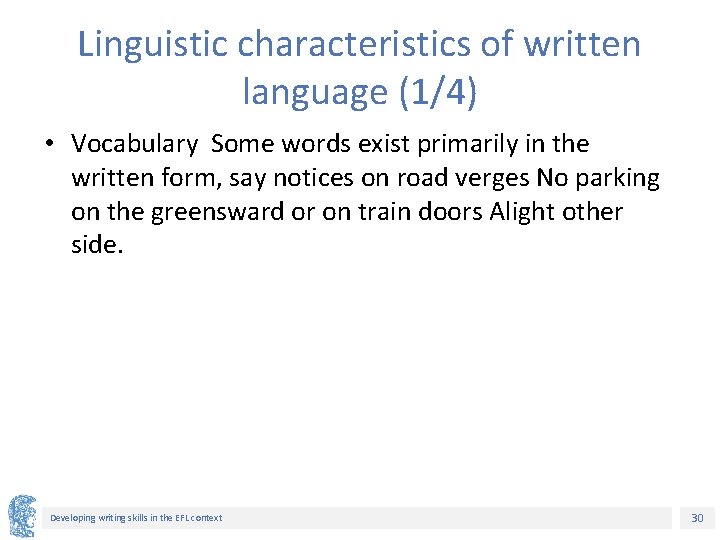 Linguistic characteristics of written language (1/4)

• Vocabulary  Some words exist primarily in the written form, say notices on road verges No parking on the greensward or on train doors Alight other side.

Developing writing skills in the EFL context

30